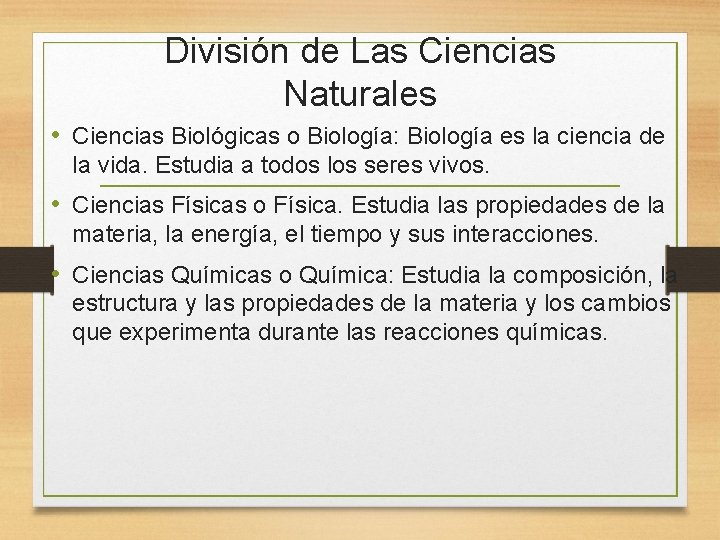 División de Las Ciencias Naturales

• Ciencias Biológicas o Biología: Biología es la ciencia de la vida. Estudia a todos los seres vivos.

• Ciencias Físicas o Física. Estudia las propiedades de la materia, la energía, el tiempo y sus interacciones.

• Ciencias Químicas o Química: Estudia la composición, la estructura y las propiedades de la materia y los cambios que experimenta durante las reacciones químicas.